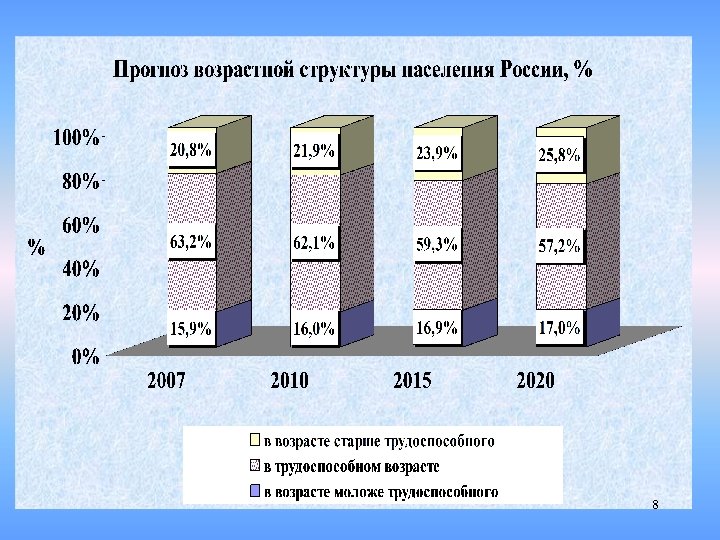 Прогноз возрастной структуры населения России, %

100%
80%
60%
40%
20%
0%

%

20,8%
63,2%
15,9%

21,9%
62,1%
16,0%

23,9%
59,3%
16,9%

25,8%
57,2%
17,0%

2007
2010
2015
2020

в возрасте старше трудоспособного
в трудоспособном возрасте
в возрасте моложе трудоспособного

8